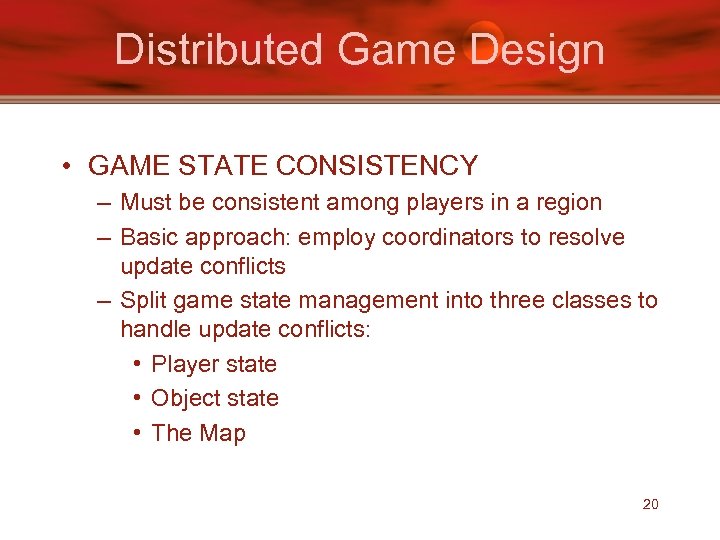 Distributed Game Design

• GAME STATE CONSISTENCY
– Must be consistent among players in a region
– Basic approach: employ coordinators to resolve update conflicts
– Split game state management into three classes to handle update conflicts:
• Player state
• Object state
• The Map

20